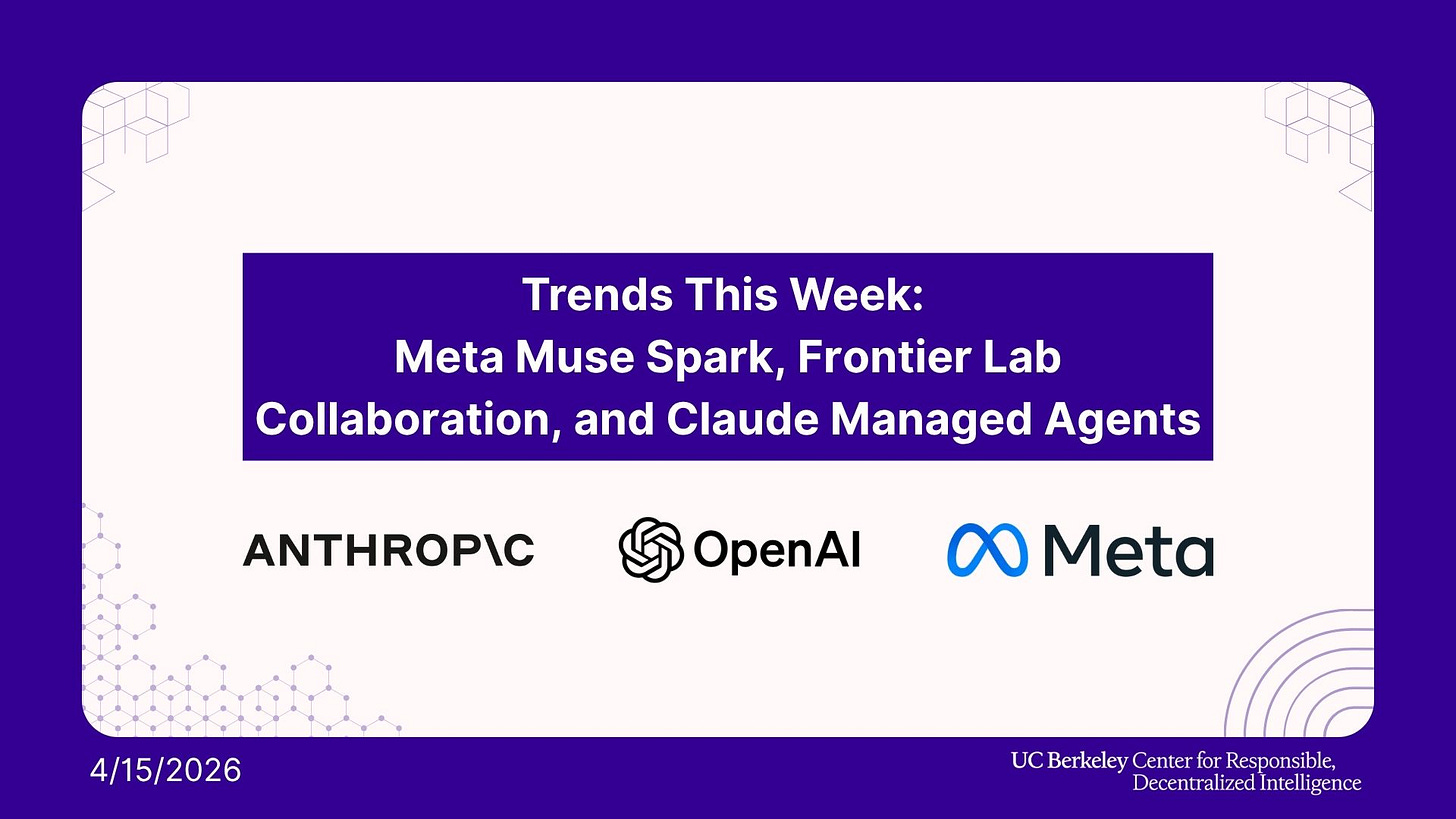 Trends This Week:
Meta Muse Spark, Frontier Lab Collaboration, and Claude Managed Agents

ANTHROP\C

OpenAI

Meta

4/15/2026

UC Berkeley Center for Responsible, Decentralized Intelligence